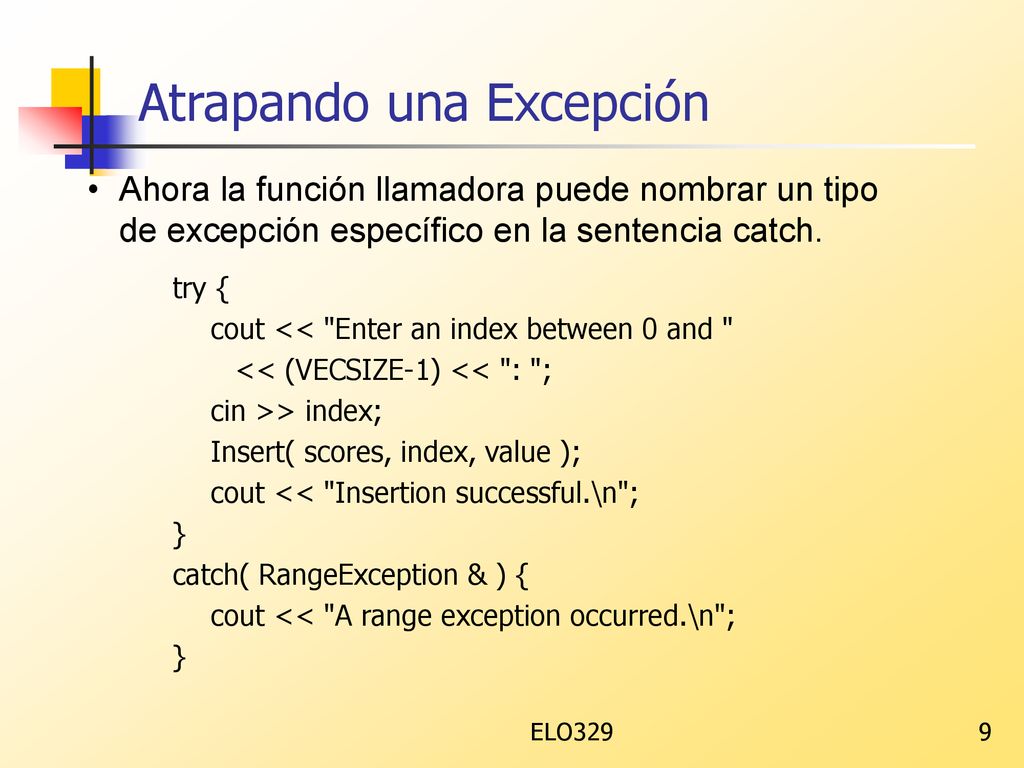 Atrapando una Excepción

• Ahora la función llamadora puede nombrar un tipo de excepción específico en la sentencia catch.

try {
cout << "Enter an index between 0 and "
<< (VECSIZE-1) << ": ";
cin >> index;
Insert( scores, index, value );
cout << "Insertion successful.\n";
}
catch( RangeException & ) {
cout << "A range exception occurred.\n";
}

ELO329

9